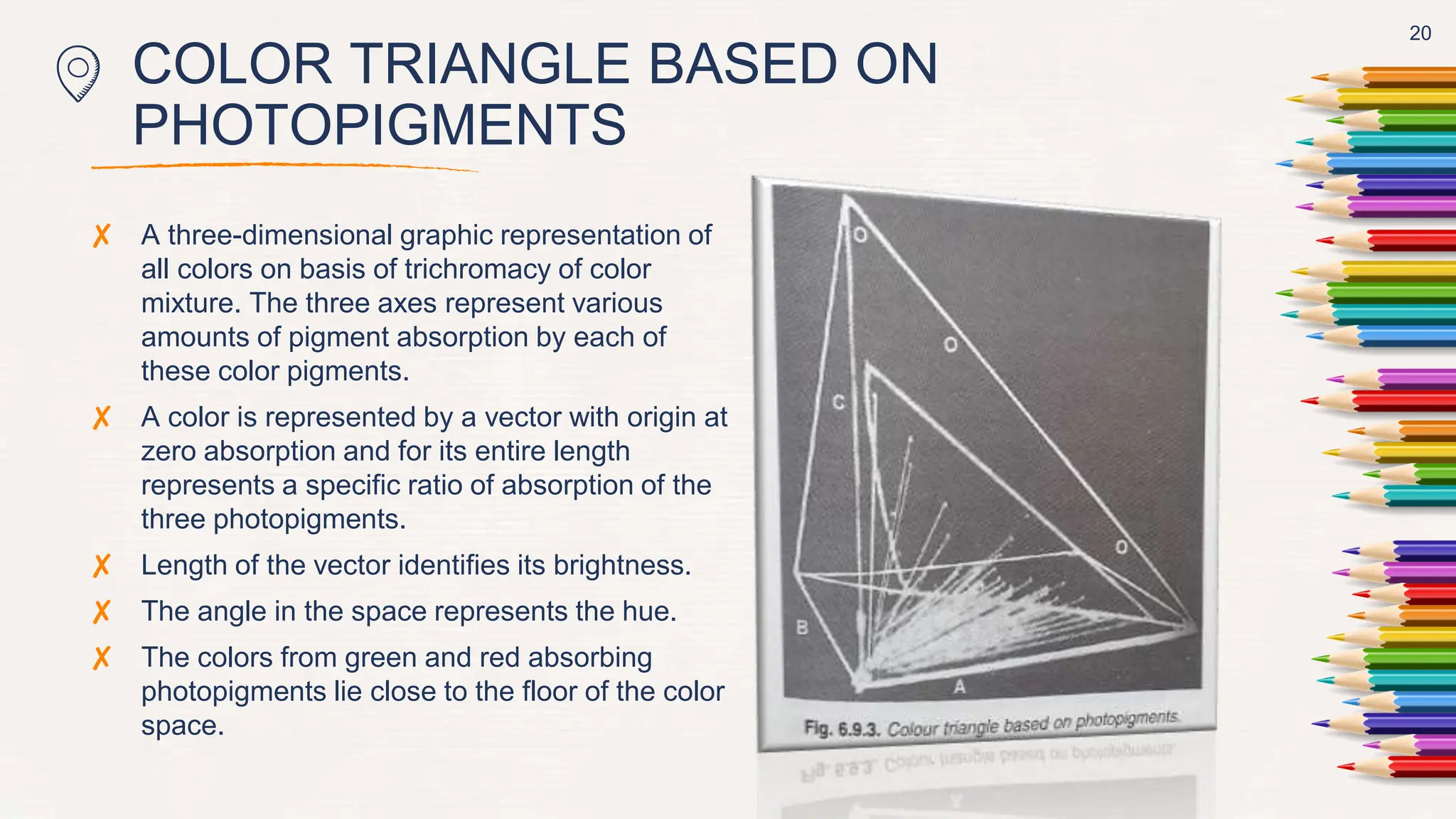 20

COLOR TRIANGLE BASED ON PHOTOPIGMENTS

✗ A three-dimensional graphic representation of all colors on basis of trichromacy of color mixture. The three axes represent various amounts of pigment absorption by each of these color pigments.

✗ A color is represented by a vector with origin at zero absorption and for its entire length represents a specific ratio of absorption of the three photopigments.

✗ Length of the vector identifies its brightness.

✗ The angle in the space represents the hue.

✗ The colors from green and red absorbing photopigments lie close to the floor of the color space.

O

O

C

O

B

A

Fig. 6.9.3. Colour triangle based on photopigments.